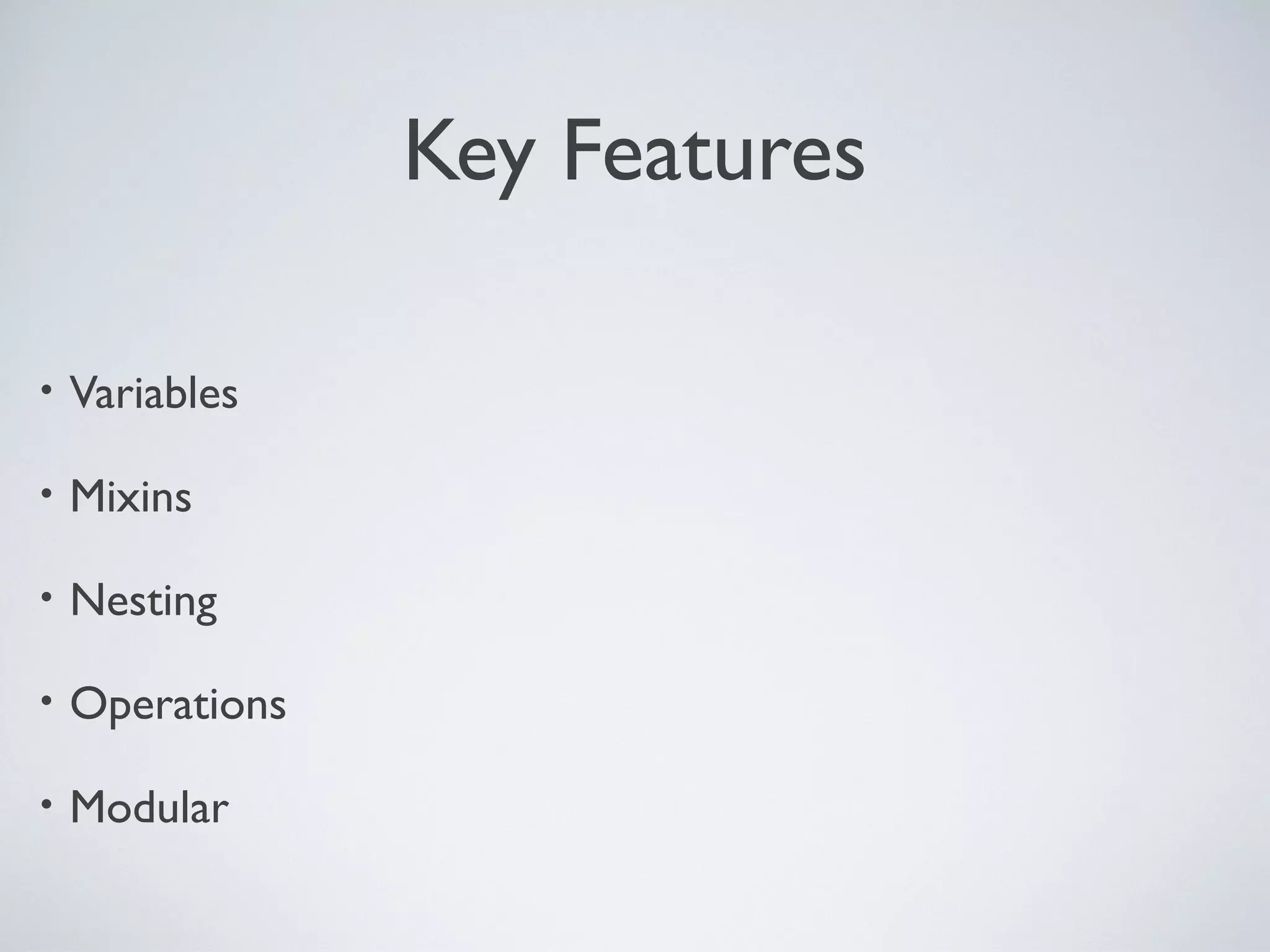 Key Features

• Variables

• Mixins

• Nesting

• Operations

• Modular